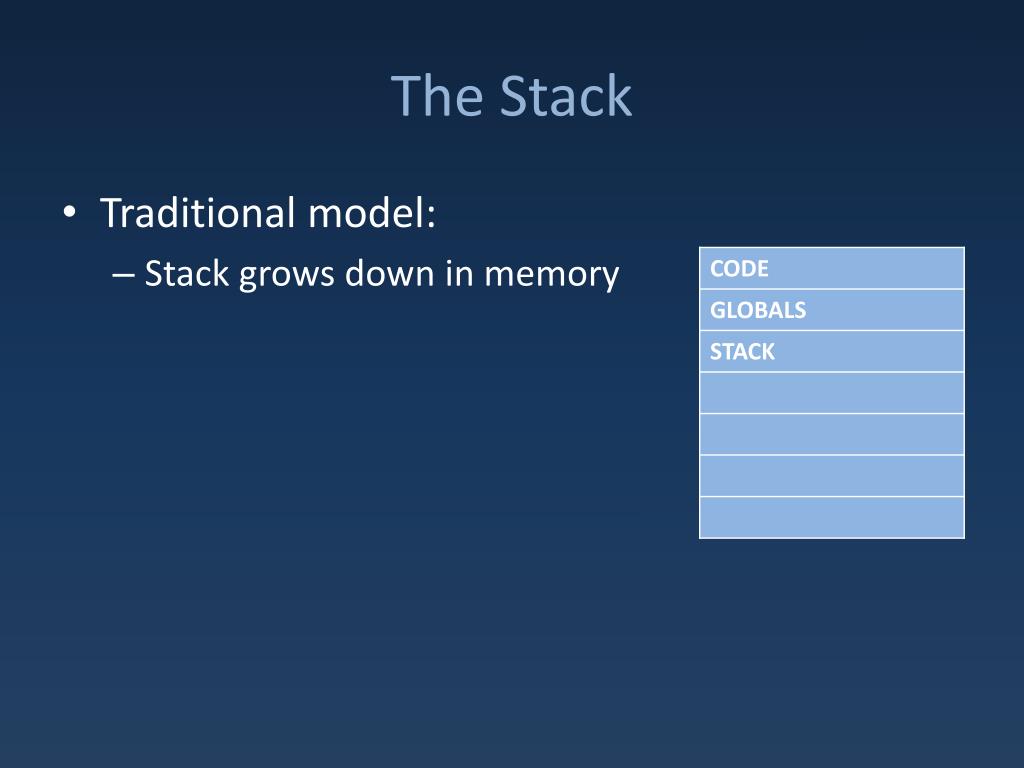 The Stack

• Traditional model:
– Stack grows down in memory

| CODE |
|---|
| GLOBALS |
| STACK |
| |
| |
| |
| |